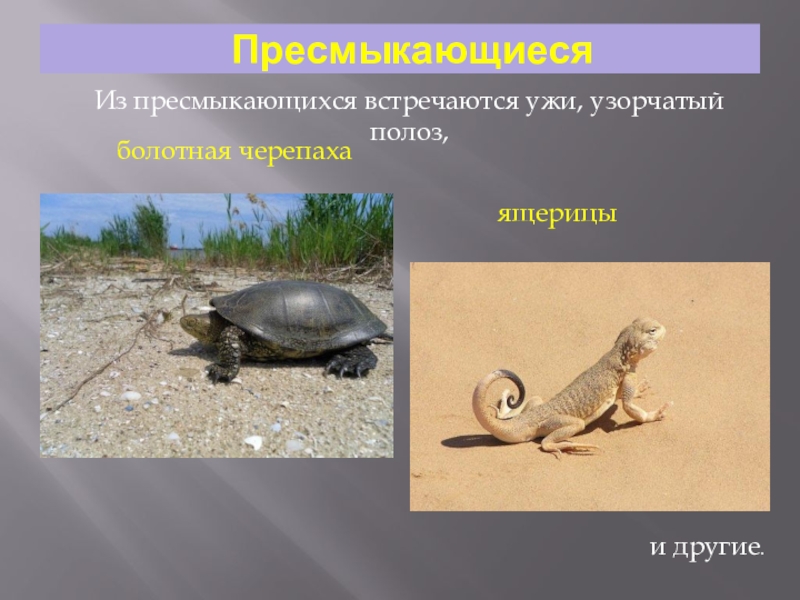 Пресмыкающиеся

Из пресмыкающихся встречаются ужи, узорчатый полоз,

болотная черепаха

ящерицы

и другие.